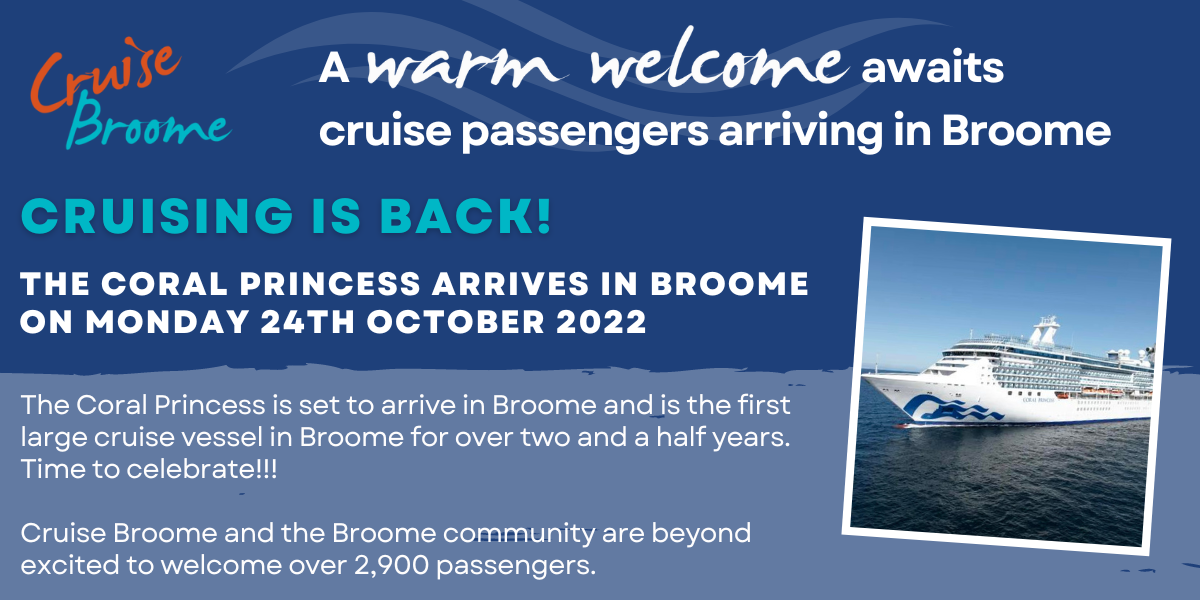 Cruise Broome

A warm welcome awaits cruise passengers arriving in Broome

CRUISING IS BACK!

THE CORAL PRINCESS ARRIVES IN BROOME ON MONDAY 24TH OCTOBER 2022

The Coral Princess is set to arrive in Broome and is the first large cruise vessel in Broome for over two and a half years. Time to celebrate!!!

Cruise Broome and the Broome community are beyond excited to welcome over 2,900 passengers.

CORAL PRINCESS